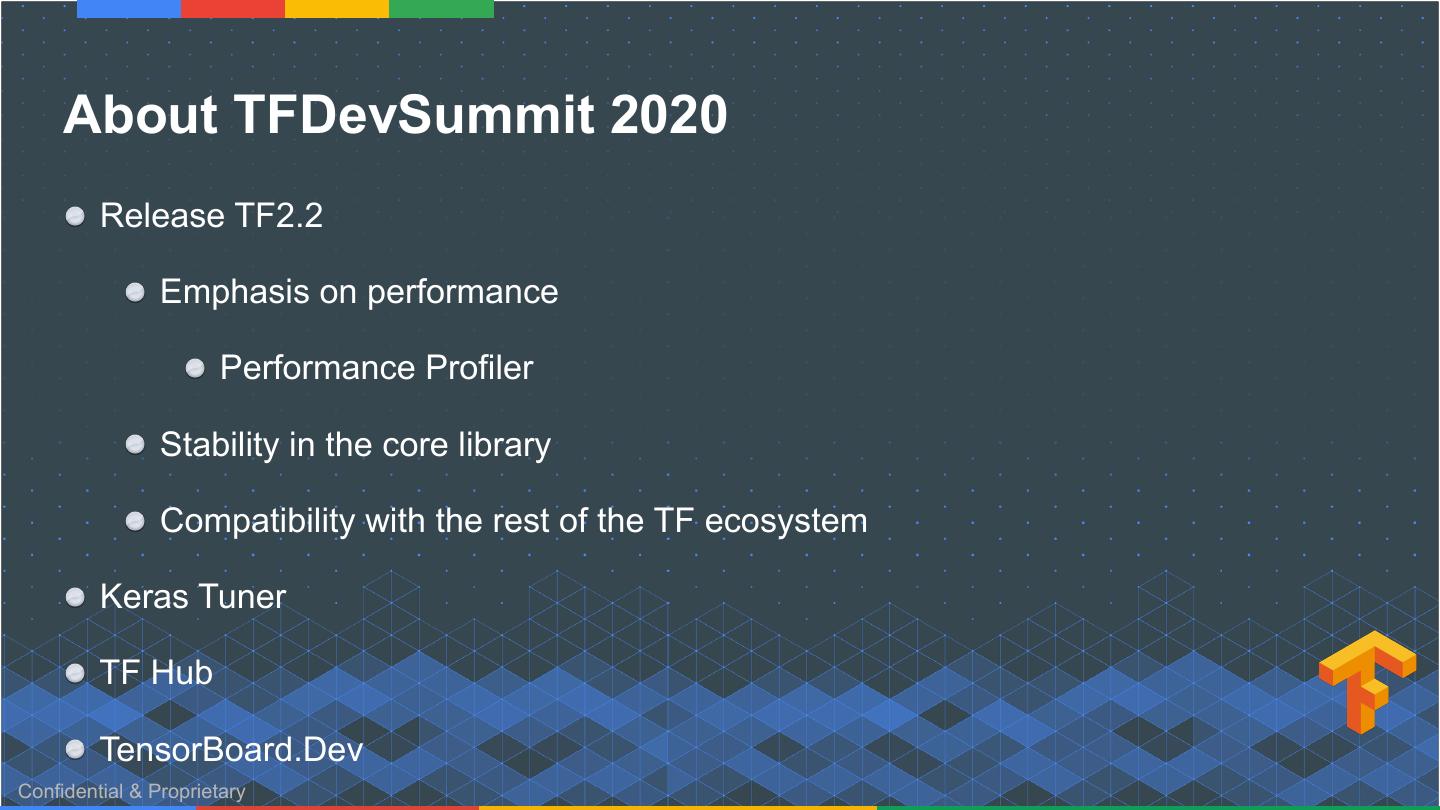 About TFDevSummit 2020

Release TF2.2

Emphasis on performance

Performance Profiler

Stability in the core library

Compatibility with the rest of the TF ecosystem

Keras Tuner

TF Hub

TensorBoard.Dev

Confidential & Proprietary